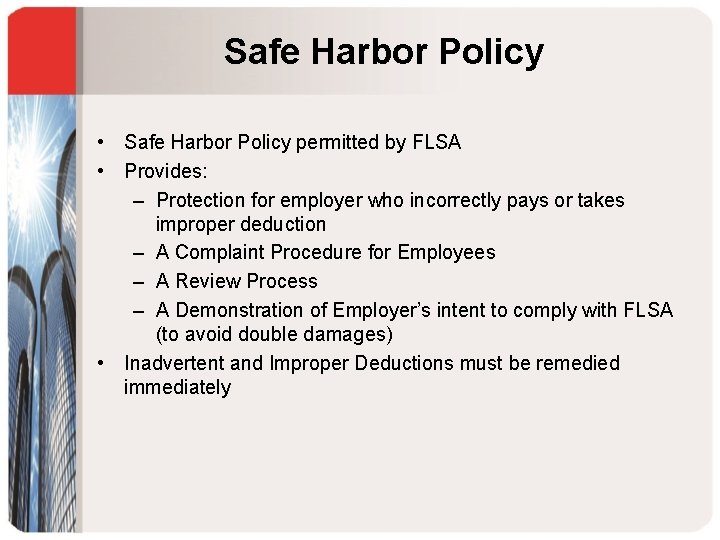 Safe Harbor Policy

• Safe Harbor Policy permitted by FLSA
• Provides:
– Protection for employer who incorrectly pays or takes improper deduction
– A Complaint Procedure for Employees
– A Review Process
– A Demonstration of Employer's intent to comply with FLSA (to avoid double damages)
• Inadvertent and Improper Deductions must be remedied immediately